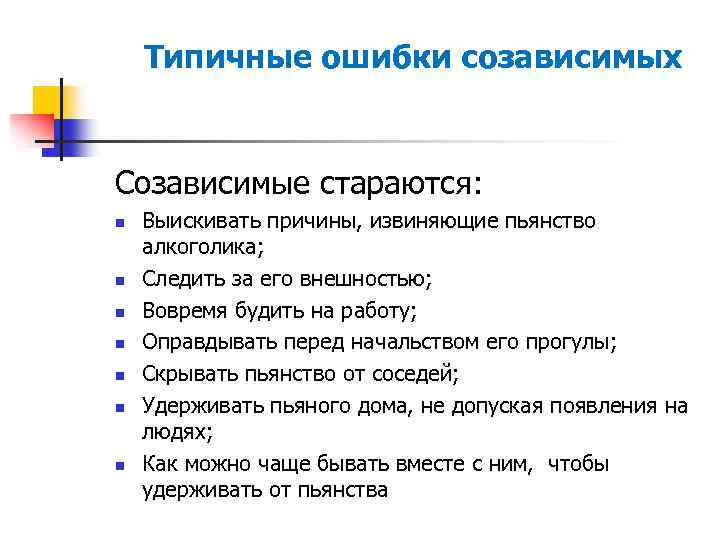 Типичные ошибки созависимых

Созависимые стараются:

- Выискивать причины, извиняющие пьянство алкоголика;
- Следить за его внешностью;
- Вовремя будить на работу;
- Оправдывать перед начальством его прогулы;
- Скрывать пьянство от соседей;
- Удерживать пьяного дома, не допуская появления на людях;
- Как можно чаще бывать вместе с ним,  чтобы удерживать от пьянства